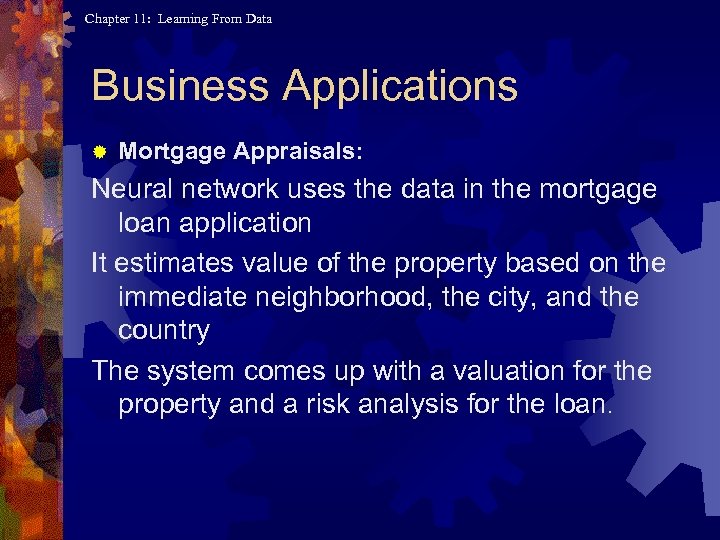 Chapter 11: Learning From Data

Business Applications

Mortgage Appraisals:

Neural network uses the data in the mortgage loan application

It estimates value of the property based on the immediate neighborhood, the city, and the country

The system comes up with a valuation for the property and a risk analysis for the loan.